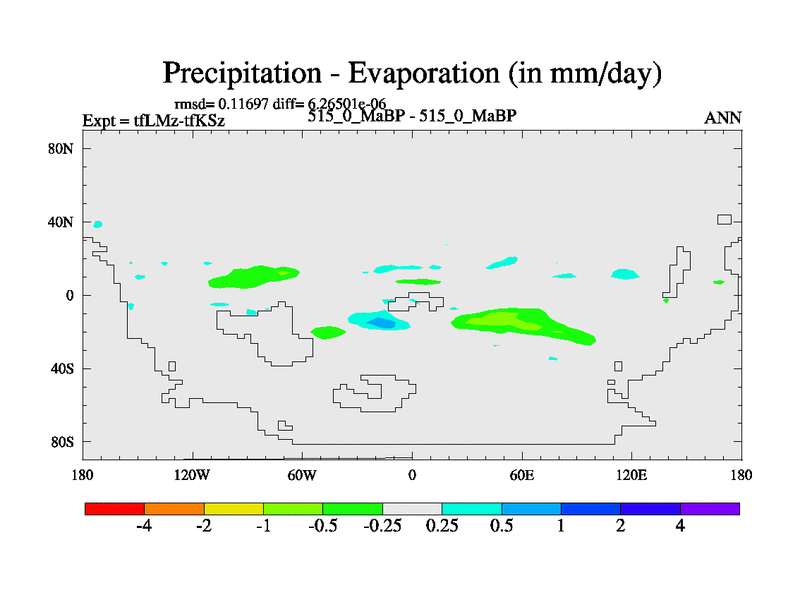 Precipitation - Evaporation (in mm/day)

rmsd= 0.11697 diff= 6.26501e-06

Expt = tfLMz-tfKSz

515_0_MaBP - 515_0_MaBP

ANN

80N
40N
0
40S
80S

180
120W
60W
0
60E
120E
180

-4
-2
-1
-0.5
-0.25
0.25
0.5
1
2
4